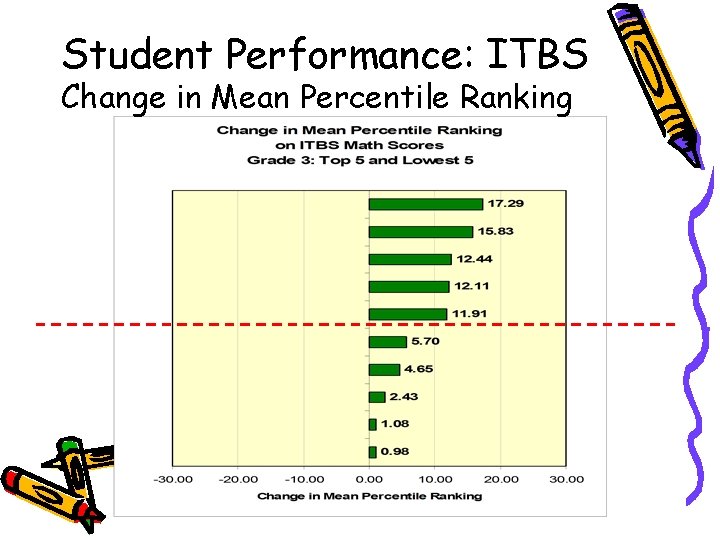 Student Performance: ITBS
Change in Mean Percentile Ranking

Change in Mean Percentile Ranking on ITBS Math Scores Grade 3: Top 5 and Lowest 5

17.29
15.83
12.44
12.11
11.91
5.70
4.65
2.43
1.08
0.98

-30.00 -20.00 -10.00 0.00 10.00 20.00 30.00

Change in Mean Percentile Ranking